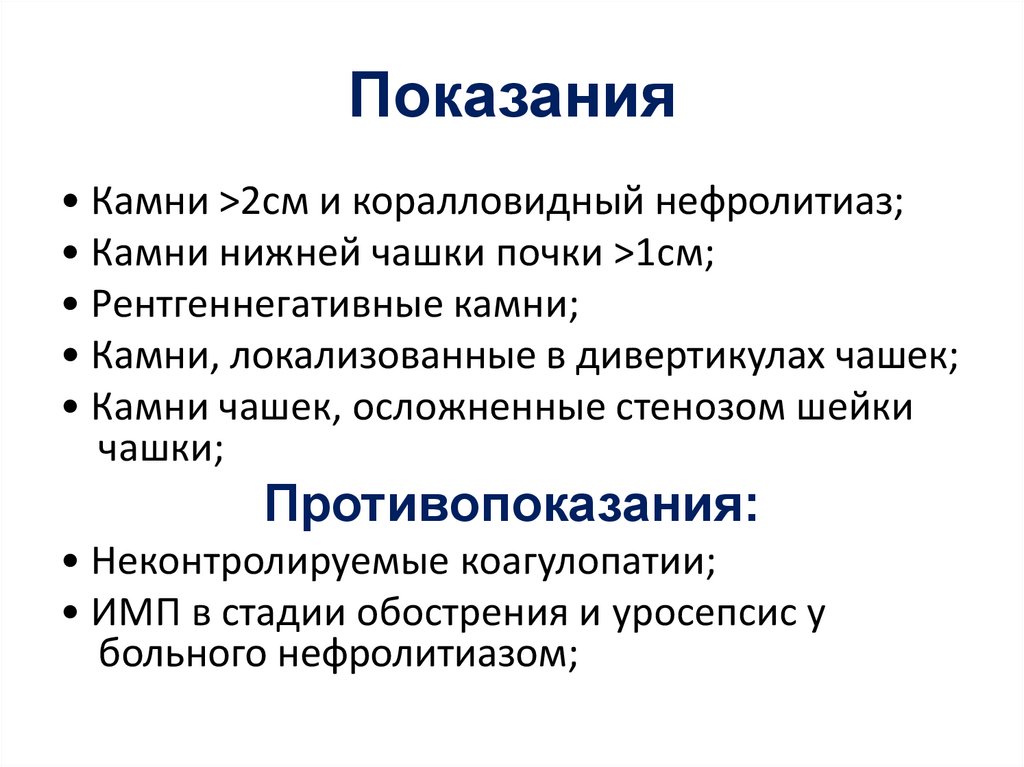 Показания

• Камни >2см и коралловидный нефролитиаз;
• Камни нижней чашки почки >1см;
• Рентгеннегативные камни;
• Камни, локализованные в дивертикулах чашек;
• Камни чашек, осложненные стенозом шейки чашки;

Противопоказания:

• Неконтролируемые коагулопатии;
• ИМП в стадии обострения и уросепсис у больного нефролитиазом;